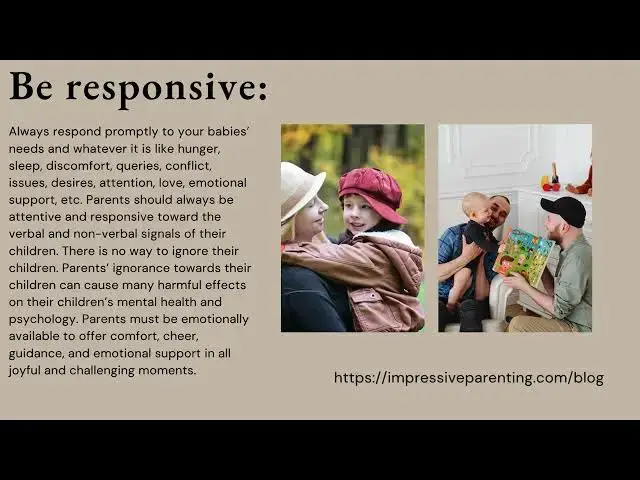 Be responsive:

Always respond promptly to your babies' needs and whatever it is like hunger, sleep, discomfort, queries, conflict, issues, desires, attention, love, emotional support, etc. Parents should always be attentive and responsive toward the verbal and non-verbal signals of their children. There is no way to ignore their children. Parents' ignorance towards their children can cause many harmful effects on their children's mental health and psychology. Parents must be emotionally available to offer comfort, cheer, guidance, and emotional support in all joyful and challenging moments.

https://impressiveparenting.com/blog